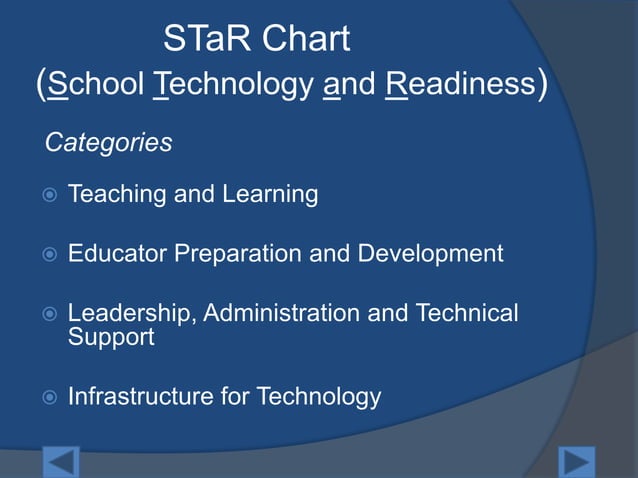 STaR Chart
(School Technology and Readiness)

Categories

Teaching and Learning

Educator Preparation and Development

Leadership, Administration and Technical Support

Infrastructure for Technology